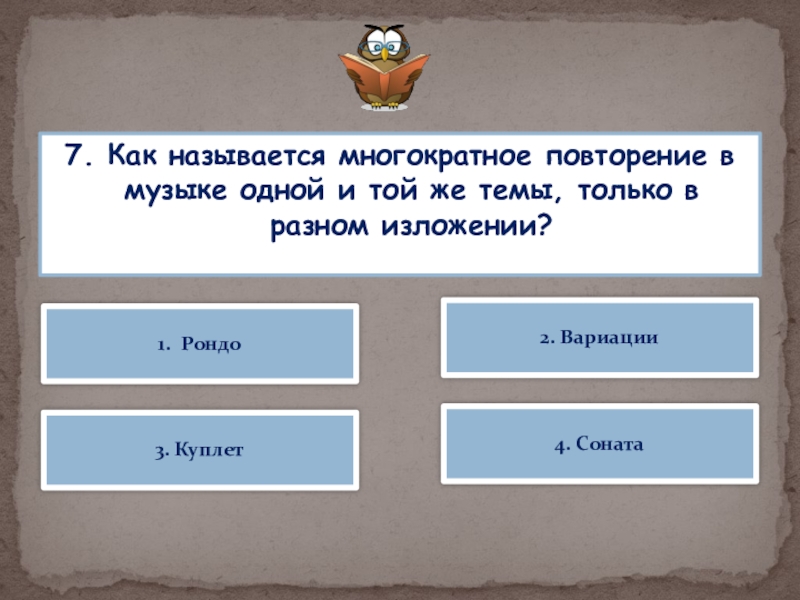 7. Как называется многократное повторение в музыке одной и той же темы, только в разном изложении?

1. Рондо

2. Вариации

3. Куплет

4. Соната